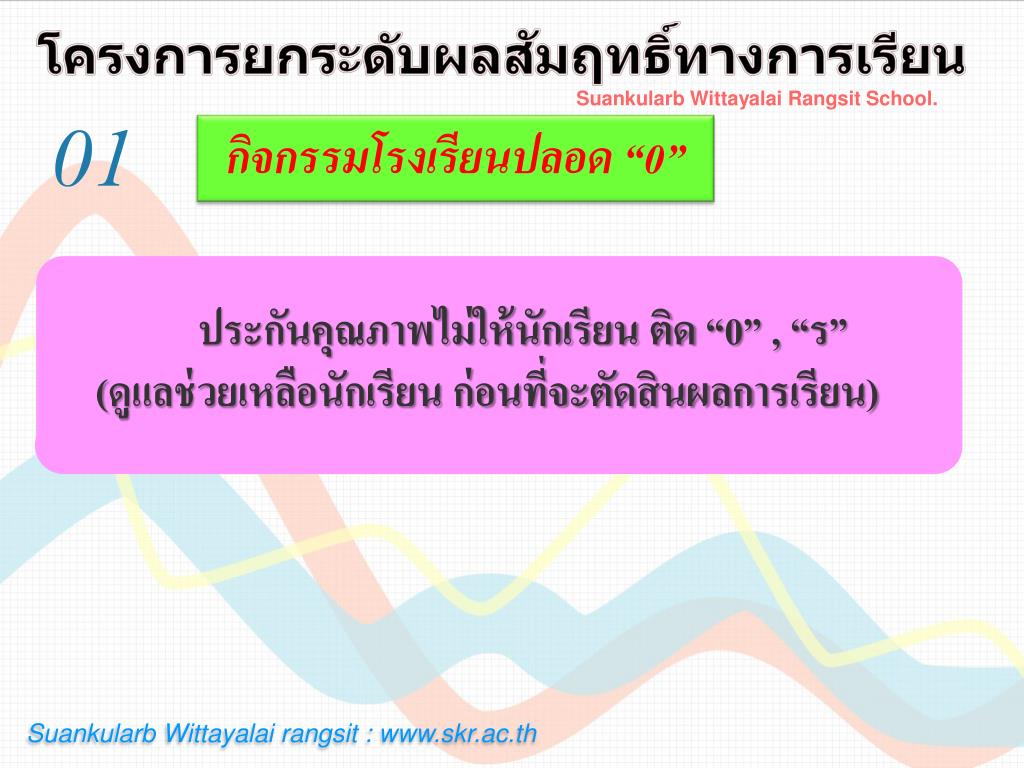 โครงการยกระดับผลสัมฤทธิ์ทางการเรียน

Suankularb Wittayalai Rangsit School.

01

กิจกรรมโรงเรียนปลอด “0”

ประกันคุณภาพไม่ให้นักเรียน ติด “0” , “ร”
(ดูแลช่วยเหลือนักเรียน ก่อนที่จะตัดสินผลการเรียน)

Suankularb Wittayalai rangsit : www.skr.ac.th